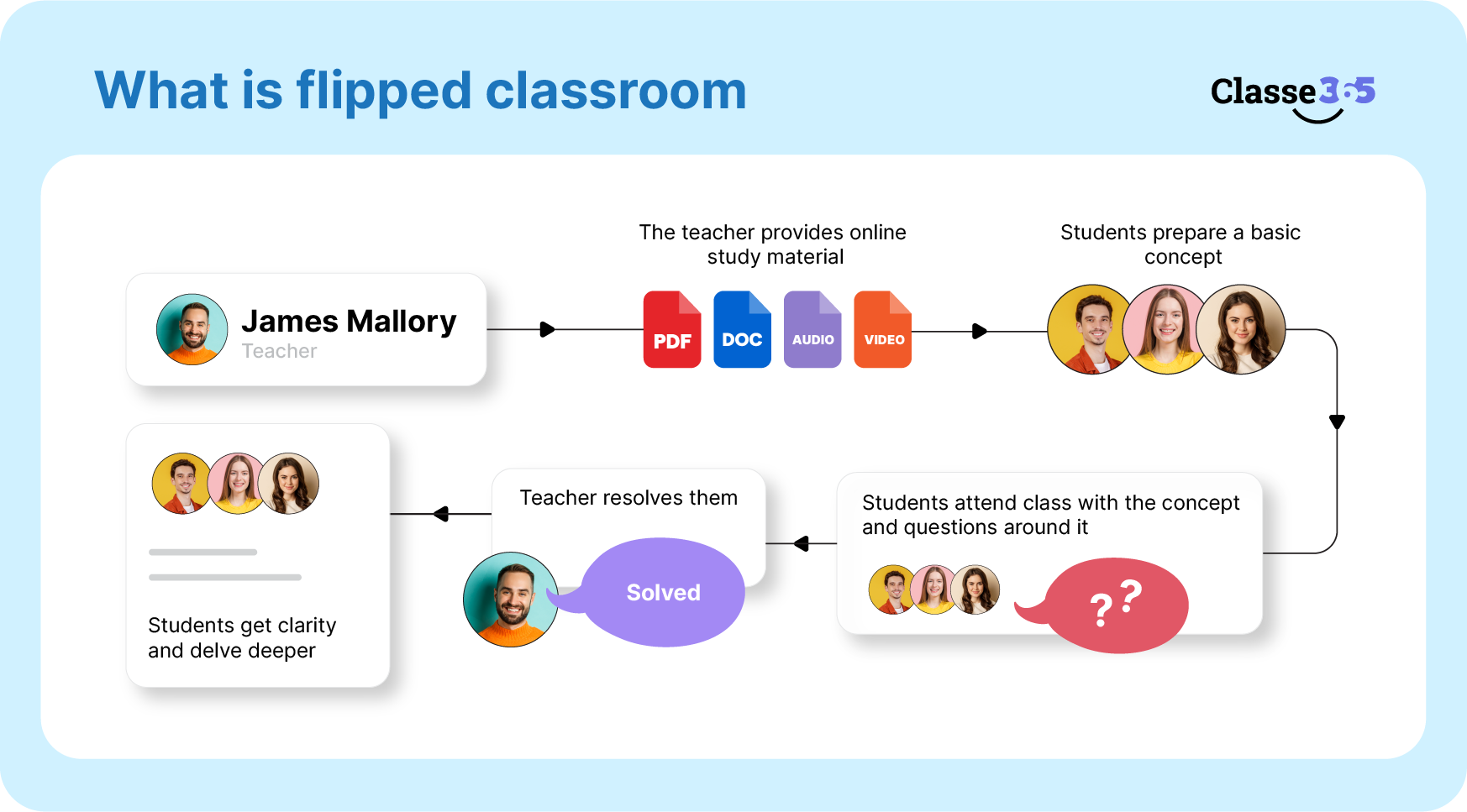 What is flipped classroom

Classe365

James Mallory
Teacher

The teacher provides online study material

PDF DOC AUDIO VIDEO

Students prepare a basic concept

Students attend class with the concept and questions around it

??

Teacher resolves them

Solved

Students get clarity and delve deeper